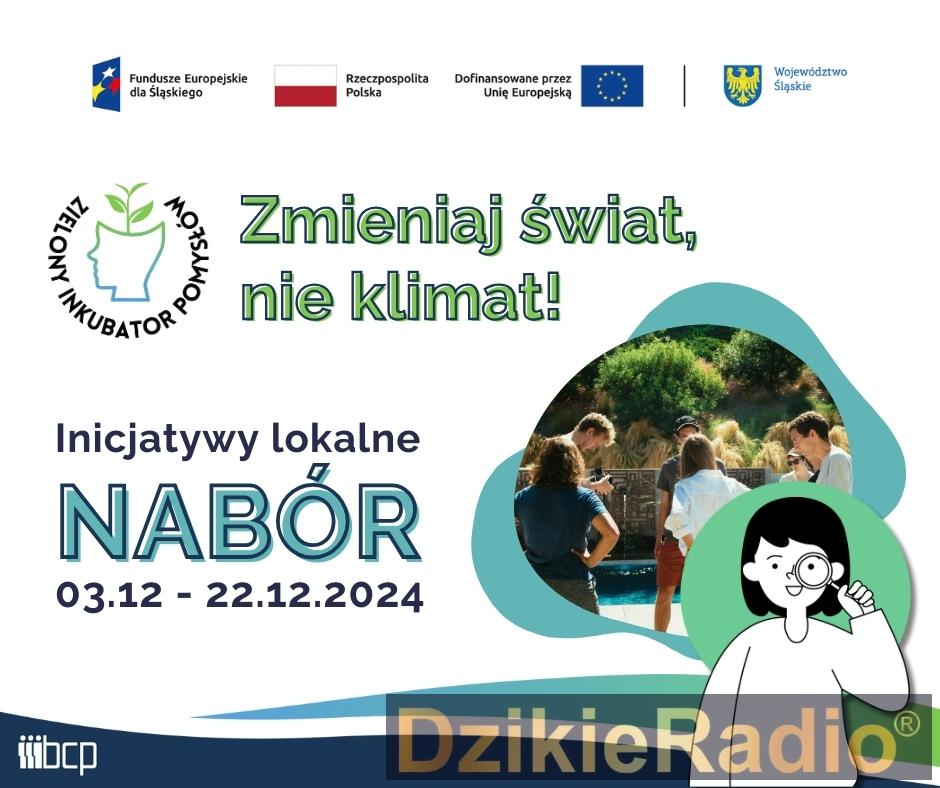 Fundusze Europejskie dla Śląskiego

Rzeczpospolita Polska

Dofinansowane przez Unię Europejską

Województwo Śląskie

ZIELONY INKUBATOR POMYSŁÓW

Zmieniaj świat, nie klimat!

Inicjatywy lokalne

NABÓR

03.12 - 22.12.2024

bcp

DzikieRadio®